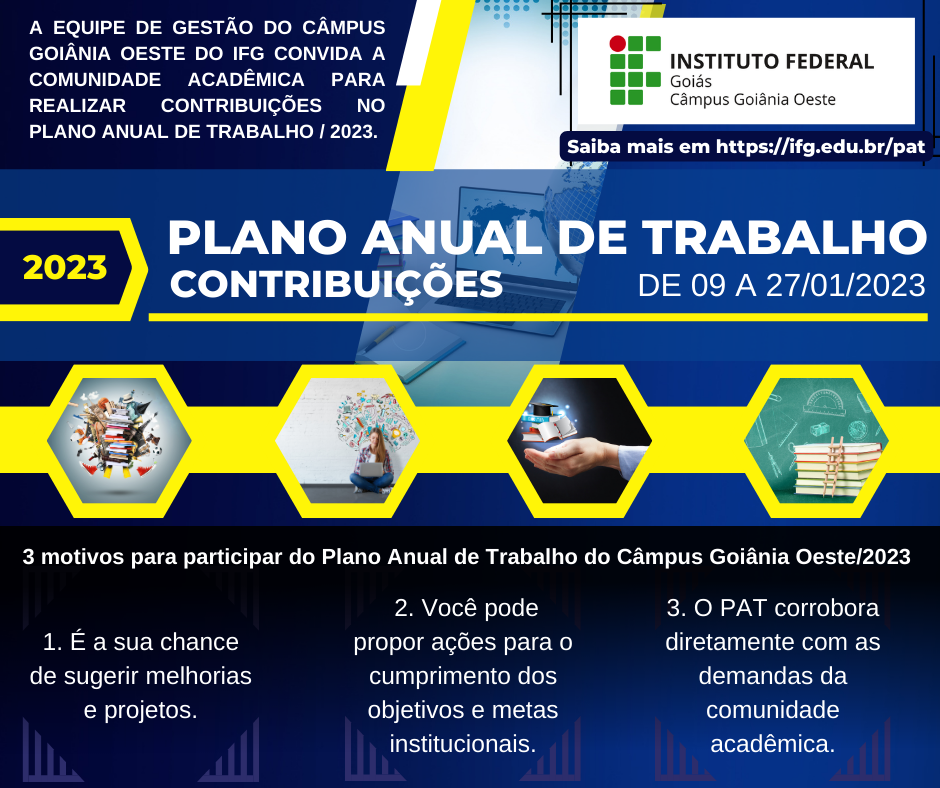 A EQUIPE DE GESTÃO DO CÂMPUS GOIÂNIA OESTE DO IFG CONVIDA A COMUNIDADE ACADÊMICA PARA REALIZAR CONTRIBUIÇÕES NO PLANO ANUAL DE TRABALHO / 2023.

INSTITUTO FEDERAL
Goiás
Câmpus Goiânia Oeste

Saiba mais em https://ifg.edu.br/pat

2023

PLANO ANUAL DE TRABALHO
CONTRIBUIÇÕES
DE 09 A 27/01/2023

3 motivos para participar do Plano Anual de Trabalho do Câmpus Goiânia Oeste/2023

1. É a sua chance de sugerir melhorias e projetos.

2. Você pode propor ações para o cumprimento dos objetivos e metas institucionais.

3. O PAT corrobora diretamente com as demandas da comunidade acadêmica.